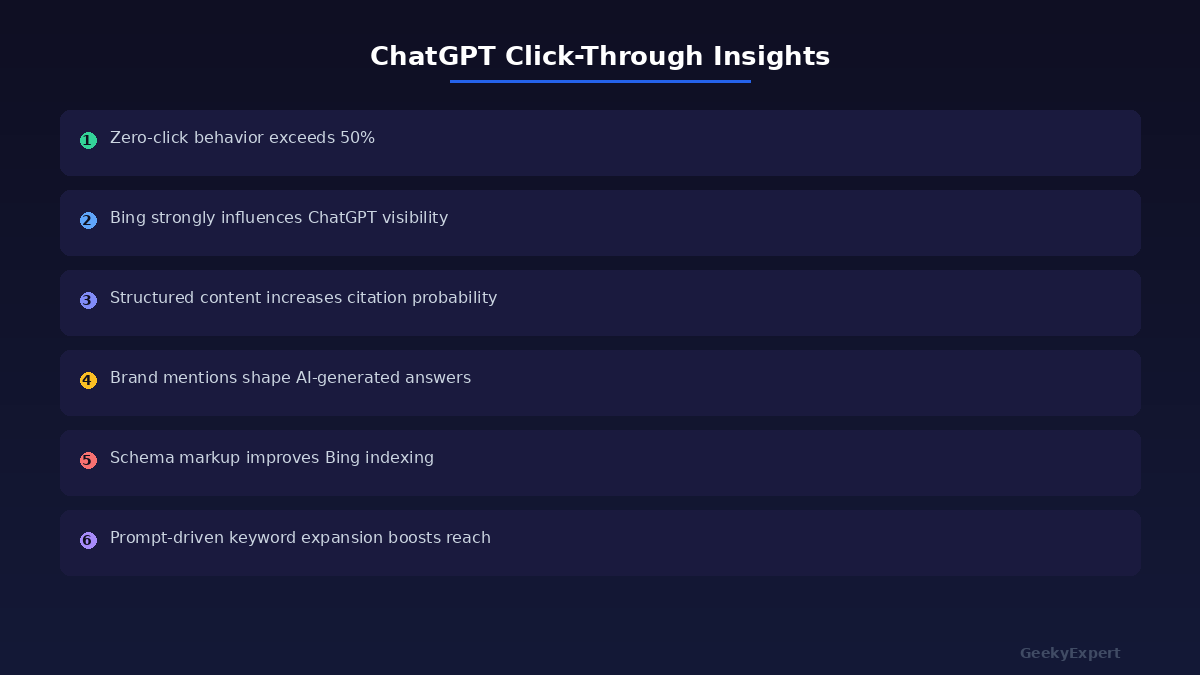 ChatGPT Click-Through Insights

1 Zero-click behavior exceeds 50%

2 Bing strongly influences ChatGPT visibility

3 Structured content increases citation probability

4 Brand mentions shape AI-generated answers

5 Schema markup improves Bing indexing

6 Prompt-driven keyword expansion boosts reach

GeekyExpert